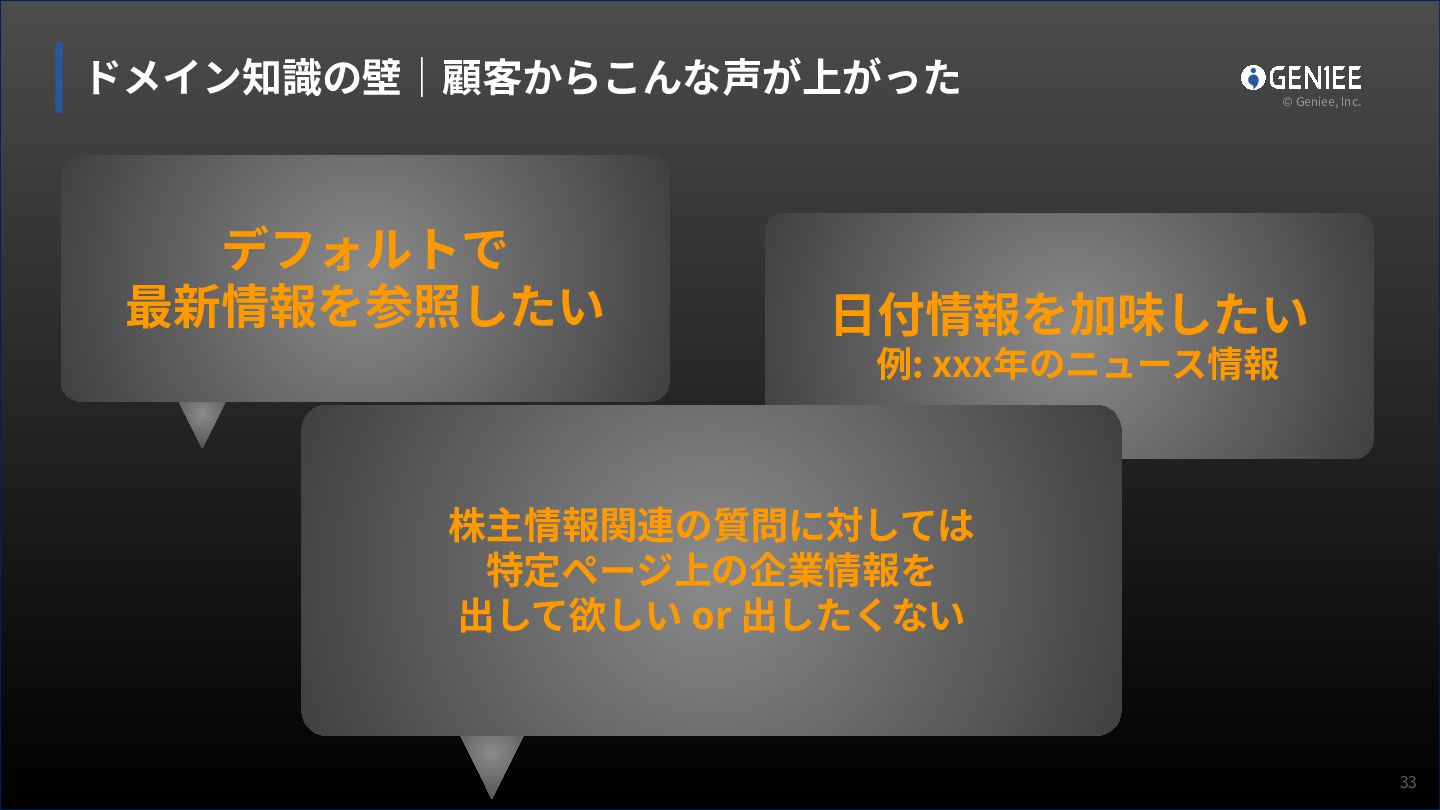 ドメイン知識の壁｜顧客からこんな声が上がった

GENIEE
© Geniee, Inc.

デフォルトで
最新情報を参照したい

日付情報を加味したい
例: xxx年のニュース情報

株主情報関連の質問に対しては
特定ページ上の企業情報を
出して欲しい or 出したくない

33